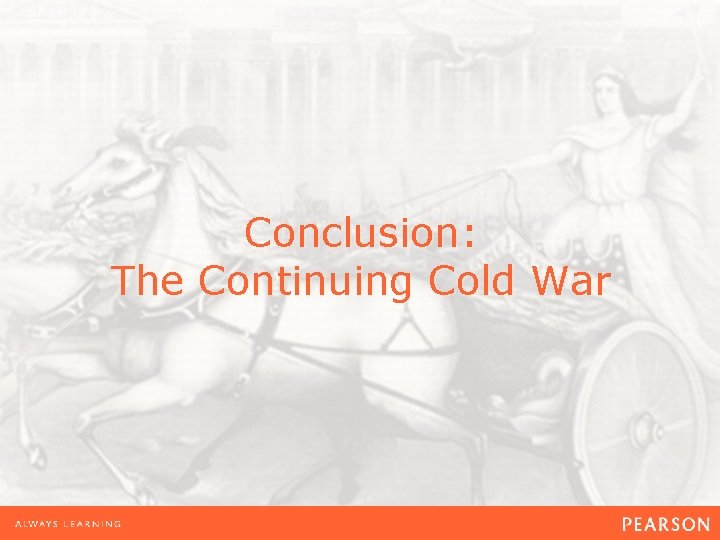 Conclusion:
The Continuing Cold War

ALWAYS LEARNING

PEARSON